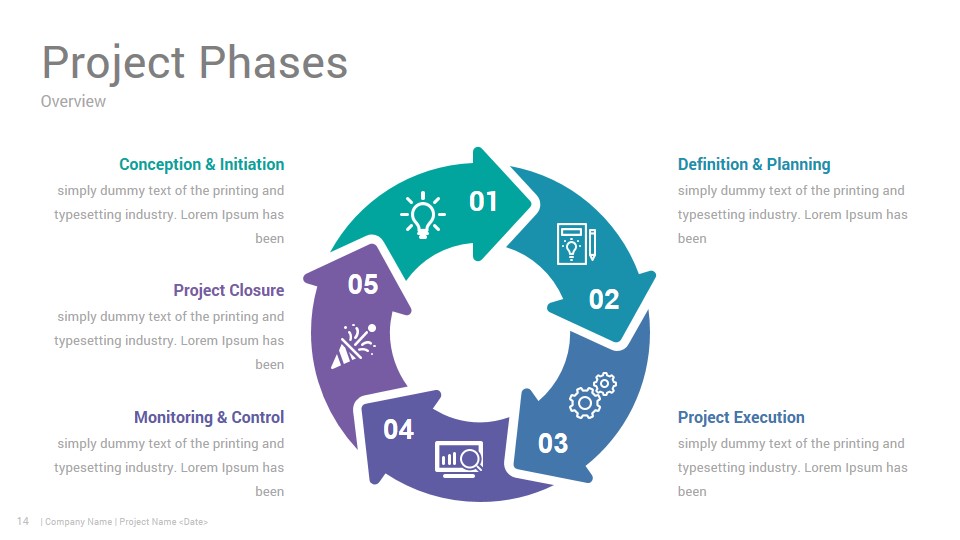 Project Phases
Overview

Conception & Initiation
simply dummy text of the printing and typesetting industry. Lorem Ipsum has been

Project Closure
simply dummy text of the printing and typesetting industry. Lorem Ipsum has been

Monitoring & Control
simply dummy text of the printing and typesetting industry. Lorem Ipsum has been

01

02

03

04

05

Definition & Planning
simply dummy text of the printing and typesetting industry. Lorem Ipsum has been

Project Execution
simply dummy text of the printing and typesetting industry. Lorem Ipsum has been

14 | Company Name | Project Name <Date>